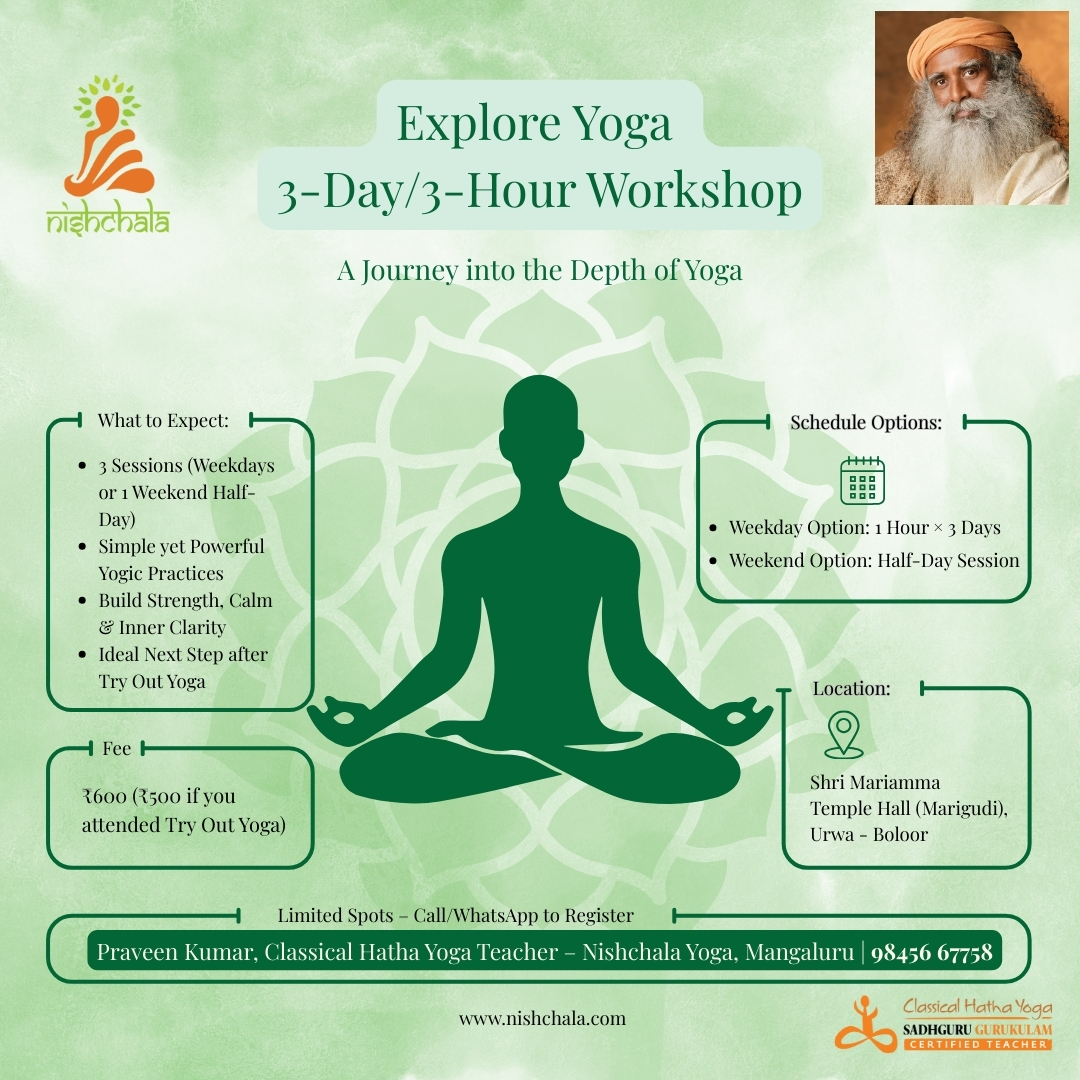 nishchala

Explore Yoga
3-Day/3-Hour Workshop

A Journey into the Depth of Yoga

What to Expect:

- 3 Sessions (Weekdays or 1 Weekend Half-Day)
- Simple yet Powerful Yogic Practices
- Build Strength, Calm & Inner Clarity
- Ideal Next Step after Try Out Yoga

Fee

₹600 (₹500 if you attended Try Out Yoga)

Schedule Options:

- Weekday Option: 1 Hour × 3 Days
- Weekend Option: Half-Day Session

Location:

Shri Mariamma Temple Hall (Marigudi), Urwa - Boloor

Limited Spots – Call/WhatsApp to Register

Praveen Kumar, Classical Hatha Yoga Teacher – Nishchala Yoga, Mangaluru | 98456 67758

www.nishchala.com

Classical Hatha Yoga
SADHGURU GURUKULAM
CERTIFIED TEACHER